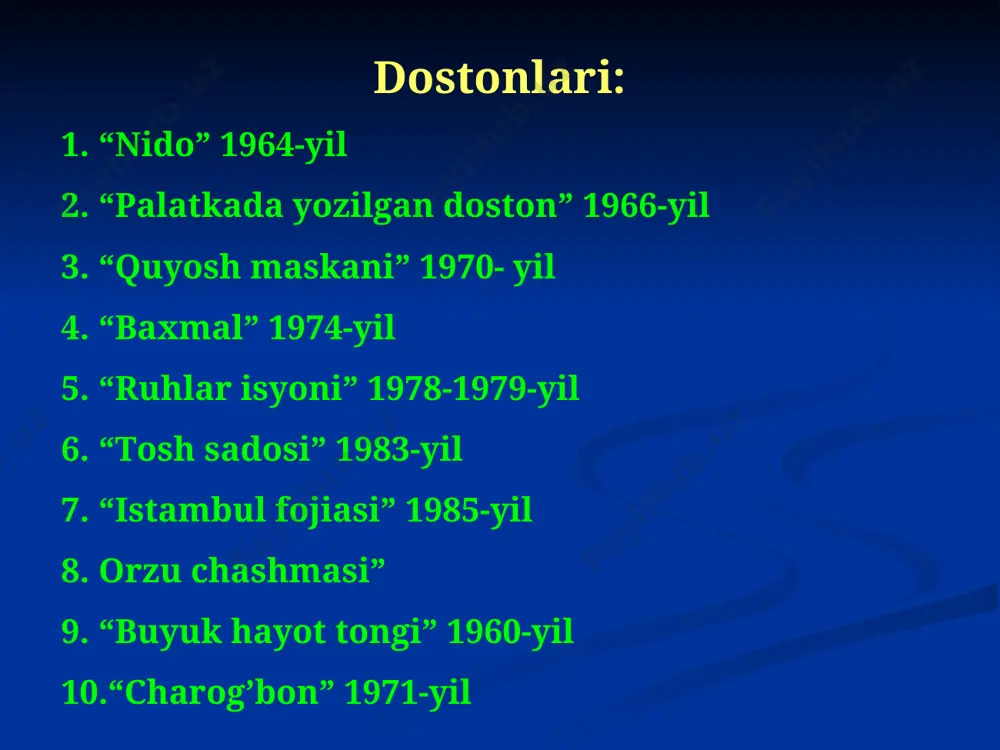 Dostonlari:

1. “Nido” 1964-yil

2. “Palatkada yozilgan doston” 1966-yil

3. “Quyosh maskani” 1970- yil

4. “Baxmal” 1974-yil

5. “Ruhlar isyoni” 1978-1979-yil

6. “Tosh sadosi” 1983-yil

7. “Istambul fojiasi” 1985-yil

8. Orzu chashmasi”

9. “Buyuk hayot tongi” 1960-yil

10.“Charog’bon” 1971-yil